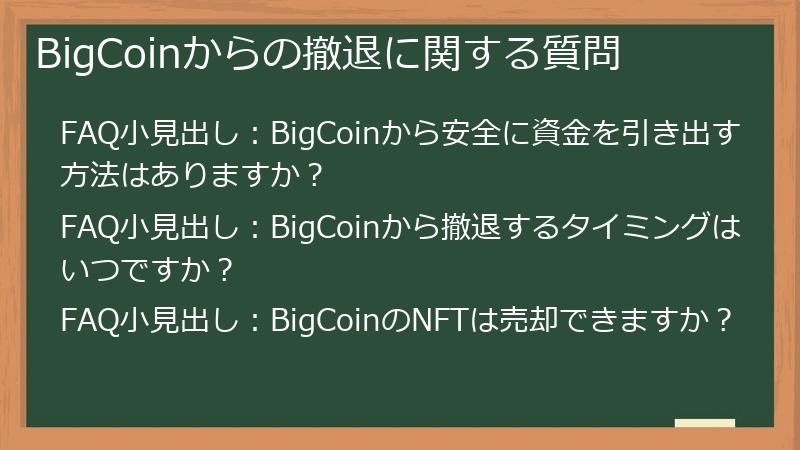 BigCoinからの撤退に関する質問

FAQ小見出し：BigCoinから安全に資金を引き出す方法はありますか？

FAQ小見出し：BigCoinから撤退するタイミングはいつですか？

FAQ小見出し：BigCoinのNFTは売却できますか？